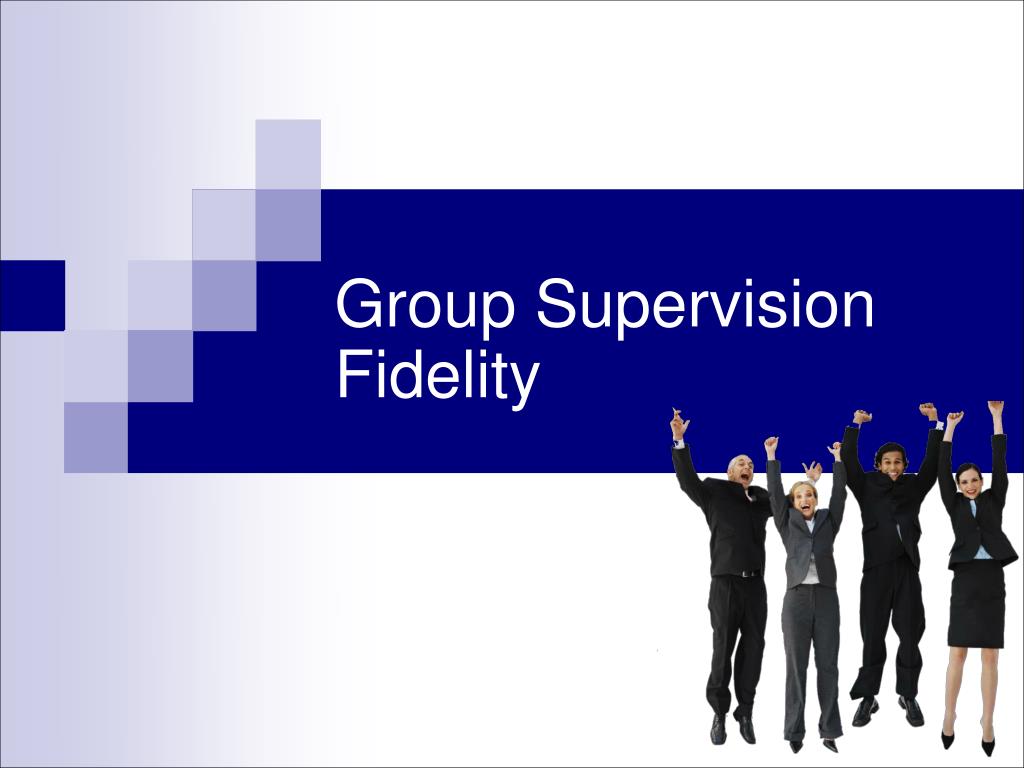 Group Supervision Fidelity